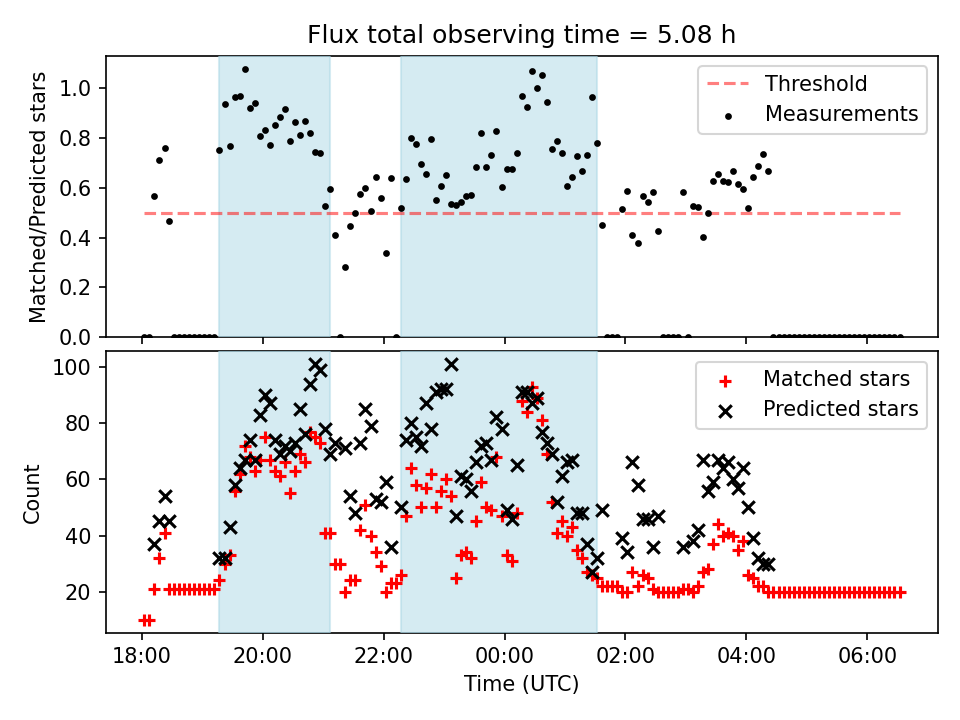 Flux total observing time = 5.08 h

Matched/Predicted stars

1.0
0.8
0.6
0.4
0.2
0.0

Threshold
Measurements

Count

100
80
60
40
20

Matched stars
Predicted stars

18:00
20:00
22:00
00:00
02:00
04:00
06:00

Time (UTC)